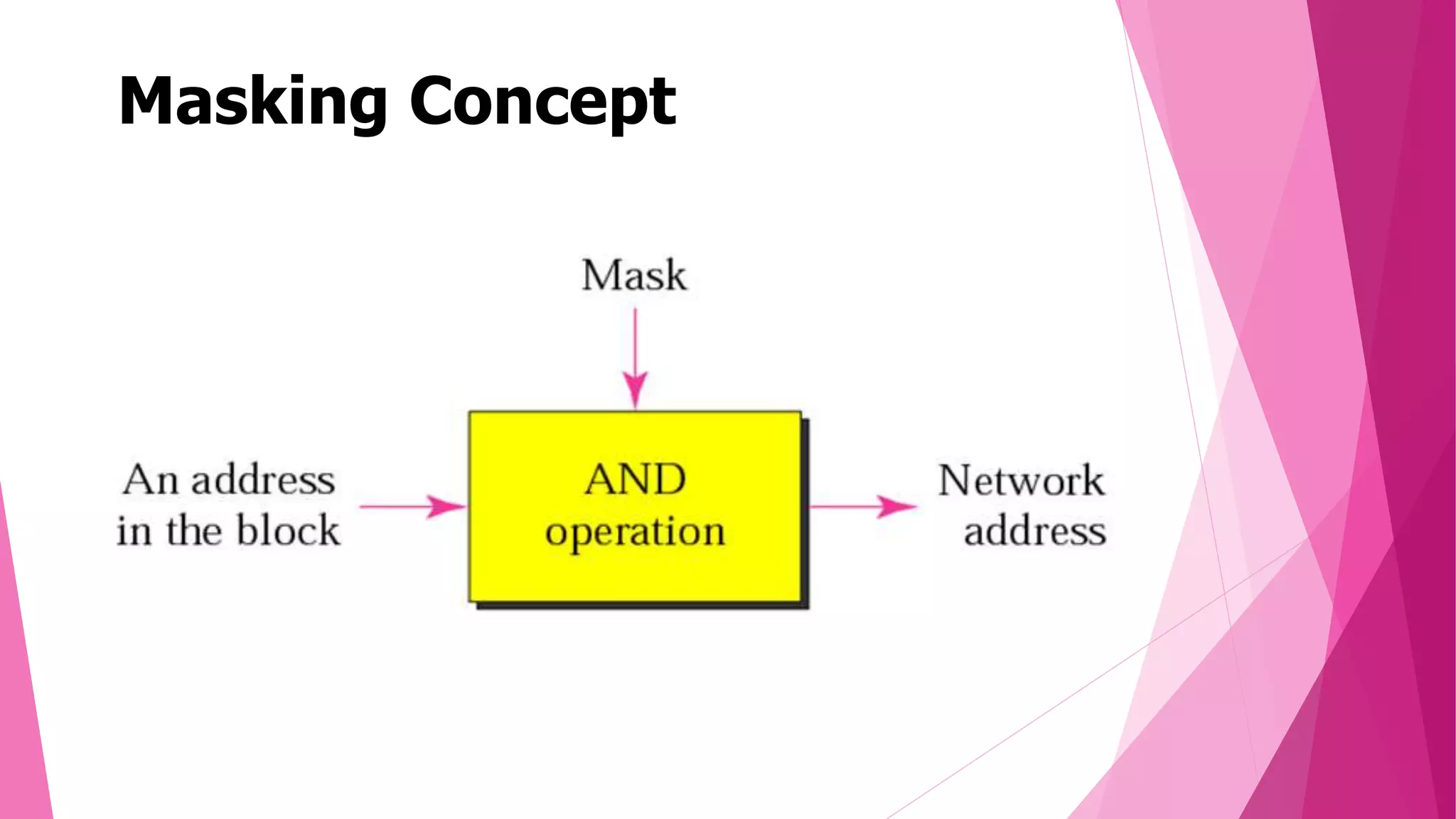 Masking Concept

Mask

An address in the block

AND operation

Network address